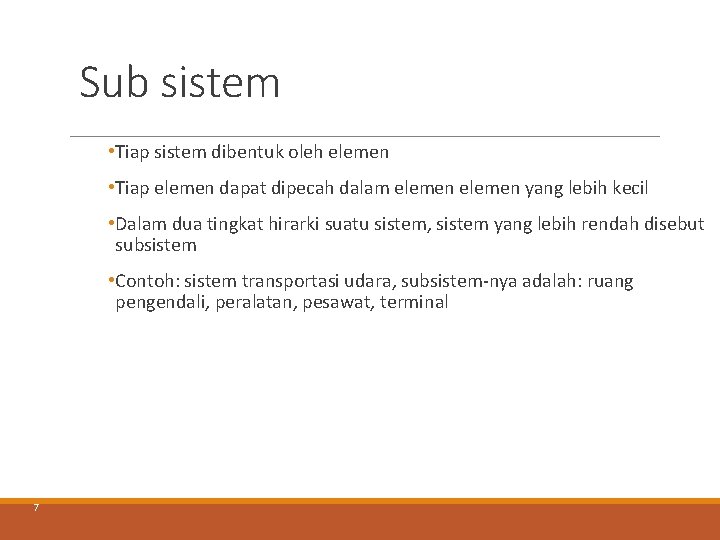 Sub sistem

•Tiap sistem dibentuk oleh elemen

•Tiap elemen dapat dipecah dalam elemen elemen yang lebih kecil

•Dalam dua tingkat hirarki suatu sistem, sistem yang lebih rendah disebut subsistem

•Contoh: sistem transportasi udara, subsistem-nya adalah: ruang pengendali, peralatan, pesawat, terminal

7